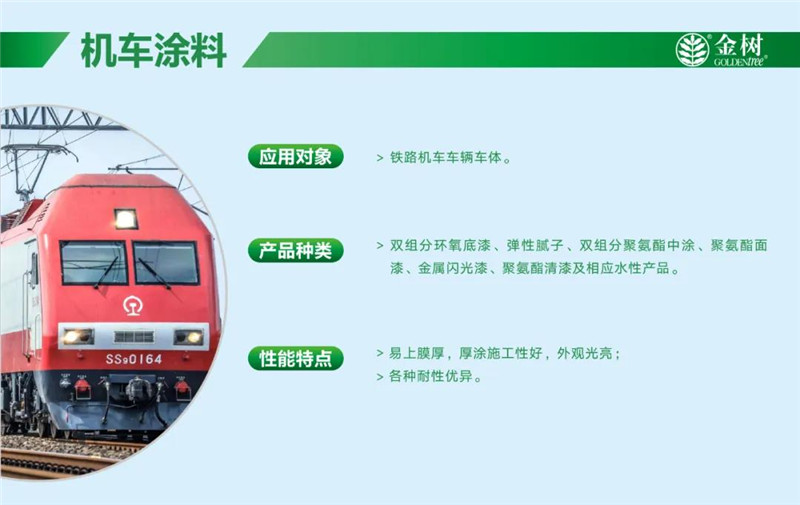 机车涂料

金树 GOLDENTree

SS9 0164

应用对象

> 铁路机车车辆车体。

产品种类

> 双组分环氧底漆、弹性腻子、双组分聚氨酯中涂、聚氨酯面漆、金属闪光漆、聚氨酯清漆及相应水性产品。

性能特点

> 易上膜厚，厚涂施工性好，外观光亮；
> 各种耐性优异。